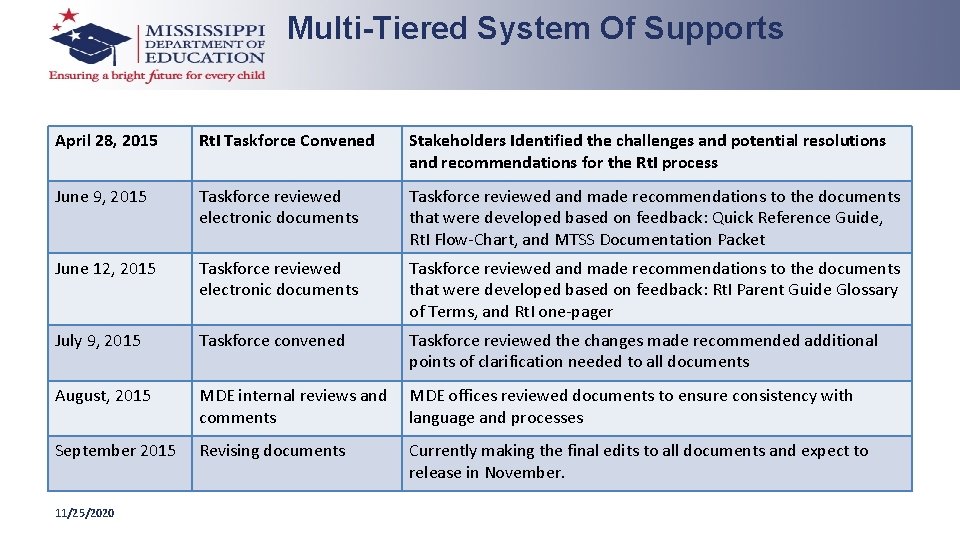 MISSISSIPPI DEPARTMENT OF EDUCATION
Ensuring a bright future for every child

Multi-Tiered System Of Supports

| April 28, 2015 | RtI Taskforce Convened | Stakeholders Identified the challenges and potential resolutions and recommendations for the RtI process |
|---|---|---|
| June 9, 2015 | Taskforce reviewed electronic documents | Taskforce reviewed and made recommendations to the documents that were developed based on feedback: Quick Reference Guide, RtI Flow-Chart, and MTSS Documentation Packet |
| June 12, 2015 | Taskforce reviewed electronic documents | Taskforce reviewed and made recommendations to the documents that were developed based on feedback: RtI Parent Guide Glossary of Terms, and RtI one-pager |
| July 9, 2015 | Taskforce convened | Taskforce reviewed the changes made recommended additional points of clarification needed to all documents |
| August, 2015 | MDE internal reviews and comments | MDE offices reviewed documents to ensure consistency with language and processes |
| September 2015 | Revising documents | Currently making the final edits to all documents and expect to release in November. |

11/25/2020